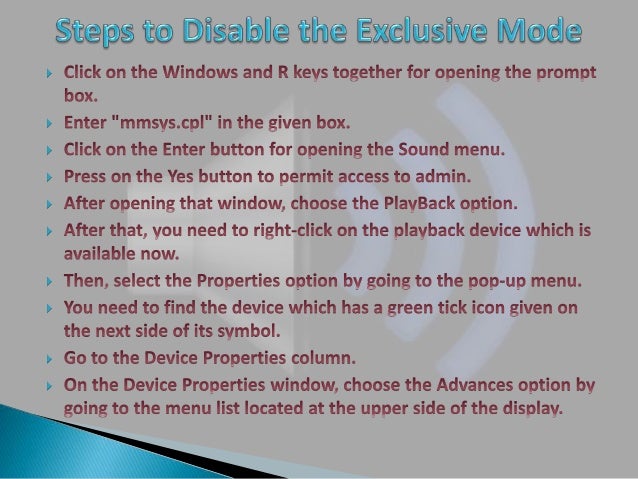 Steps to Disable the Exclusive Mode

Click on the Windows and R keys together for opening the prompt box.

Enter "mmsys.cpl" in the given box.

Click on the Enter button for opening the Sound menu.

Press on the Yes button to permit access to admin.

After opening that window, choose the PlayBack option.

After that, you need to right-click on the playback device which is available now.

Then, select the Properties option by going to the pop-up menu.

You need to find the device which has a green tick icon given on the next side of its symbol.

Go to the Device Properties column.

On the Device Properties window, choose the Advances option by going to the menu list located at the upper side of the display.